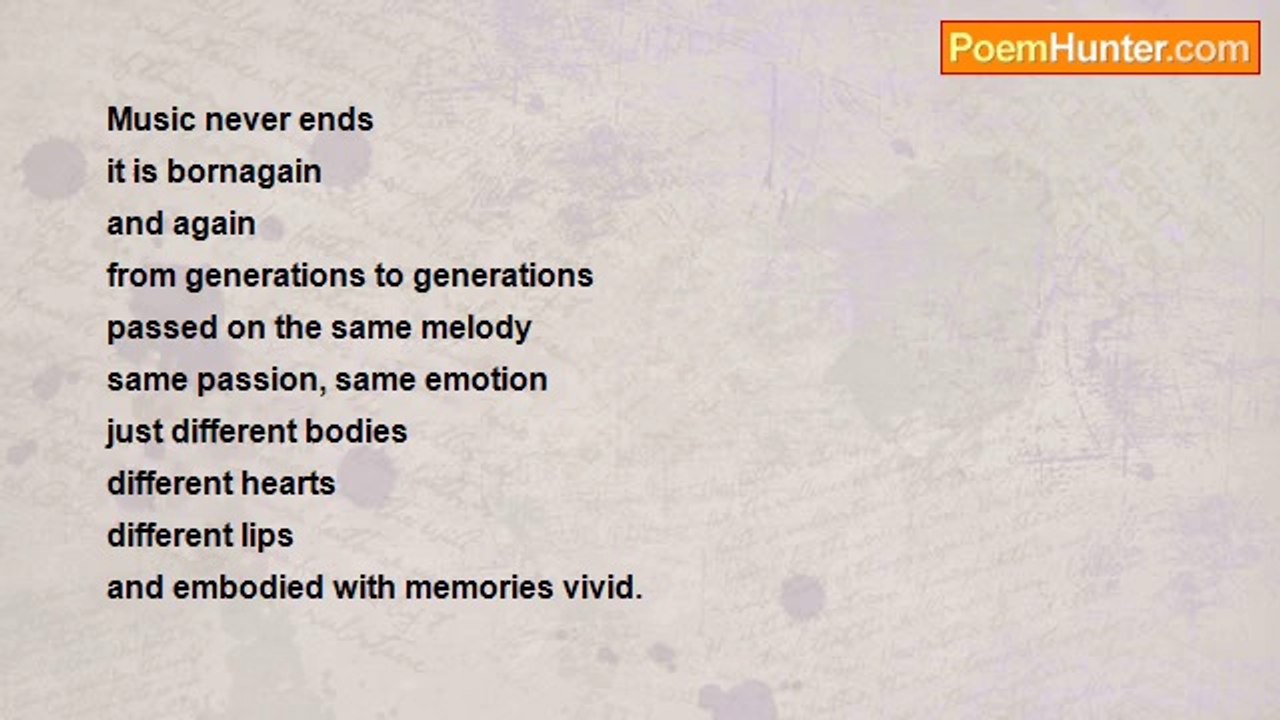 PoemHunter.com

Music never ends
it is bornagain
and again
from generations to generations
passed on the same melody
same passion, same emotion
just different bodies
different hearts
different lips
and embodied with memories vivid.